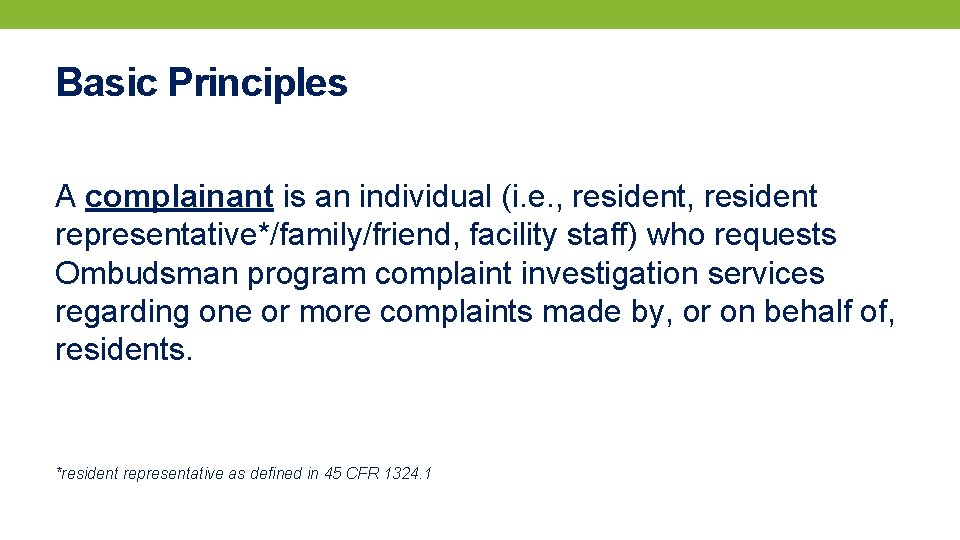 Basic Principles

A complainant is an individual (i.e., resident, resident representative*/family/friend, facility staff) who requests Ombudsman program complaint investigation services regarding one or more complaints made by, or on behalf of, residents.

*resident representative as defined in 45 CFR 1324.1